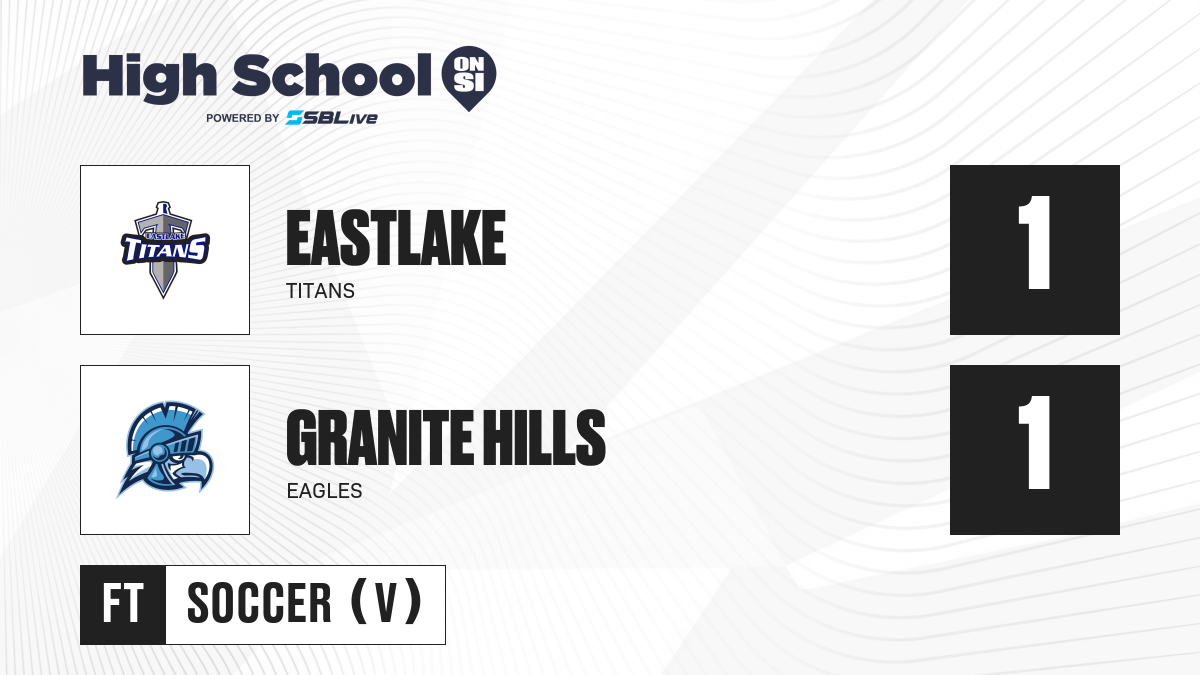 High School ON SI
POWERED BY SBLive

EASTLAKE TITANS

EASTLAKE
TITANS

1

GRANITE HILLS
EAGLES

1

FT SOCCER (V)